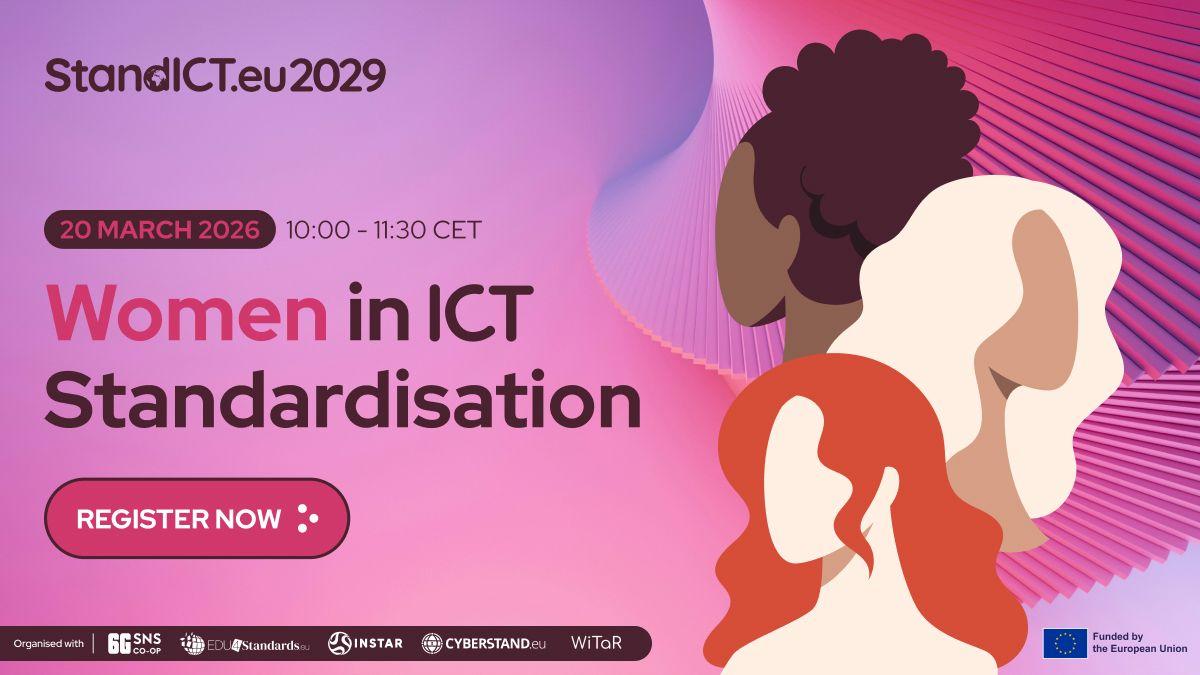 StandICT.eu2029

20 MARCH 2026 10:00 - 11:30 CET

Women in ICT Standardisation

REGISTER NOW

Organised with | 6G SNS CO-OP EDU4Standards.eu INSTAR CYBERSTAND.eu WiTaR

Funded by the European Union